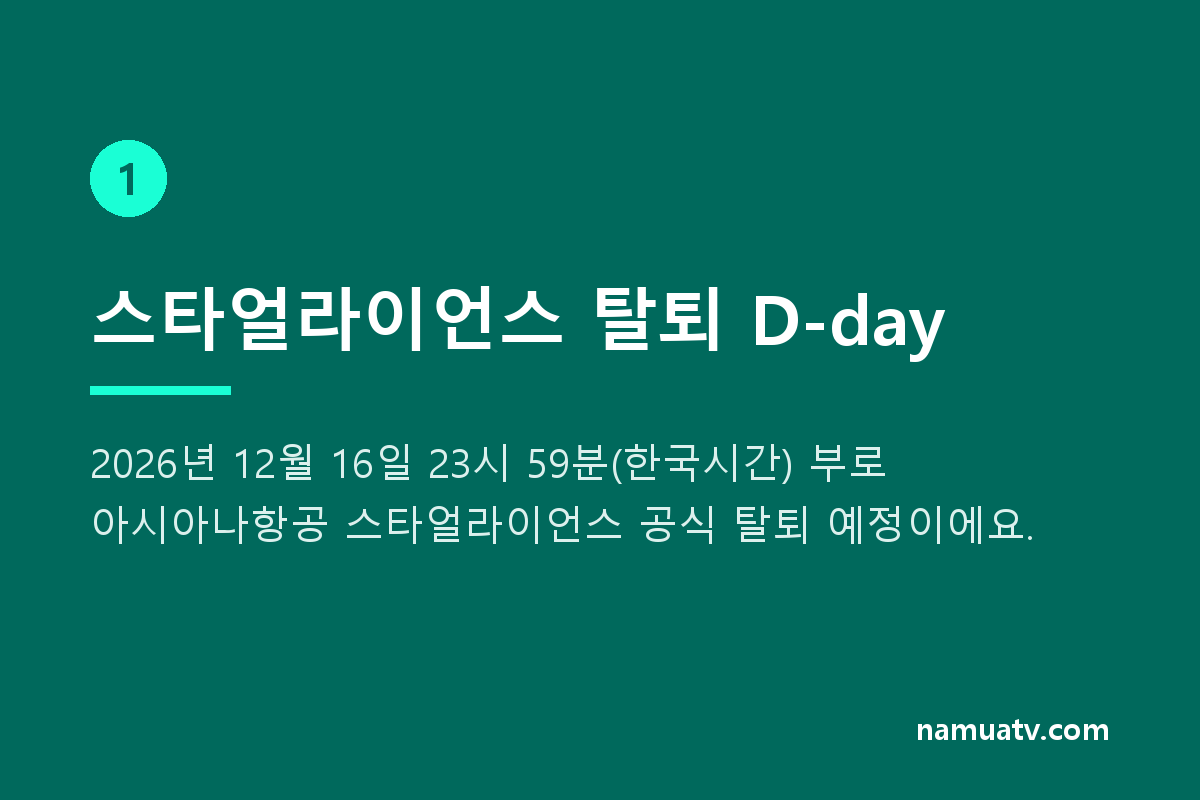 1

스타얼라이언스 탈퇴 D-day

2026년 12월 16일 23시 59분(한국시간) 부로 아시아나항공 스타얼라이언스 공식 탈퇴 예정이에요.

namuatv.com